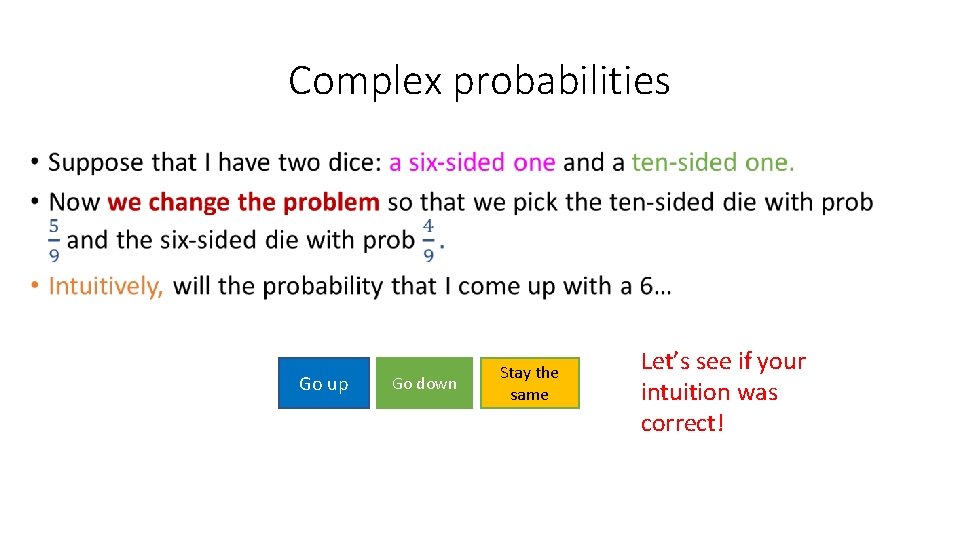 Complex probabilities

• Suppose that I have two dice: a six-sided one and a ten-sided one.
• Now we change the problem so that we pick the ten-sided die with prob $\frac{5}{9}$ and the six-sided die with prob $\frac{4}{9}$.
• Intuitively, will the probability that I come up with a 6…

Go up

Go down

Stay the same

Let's see if your intuition was correct!